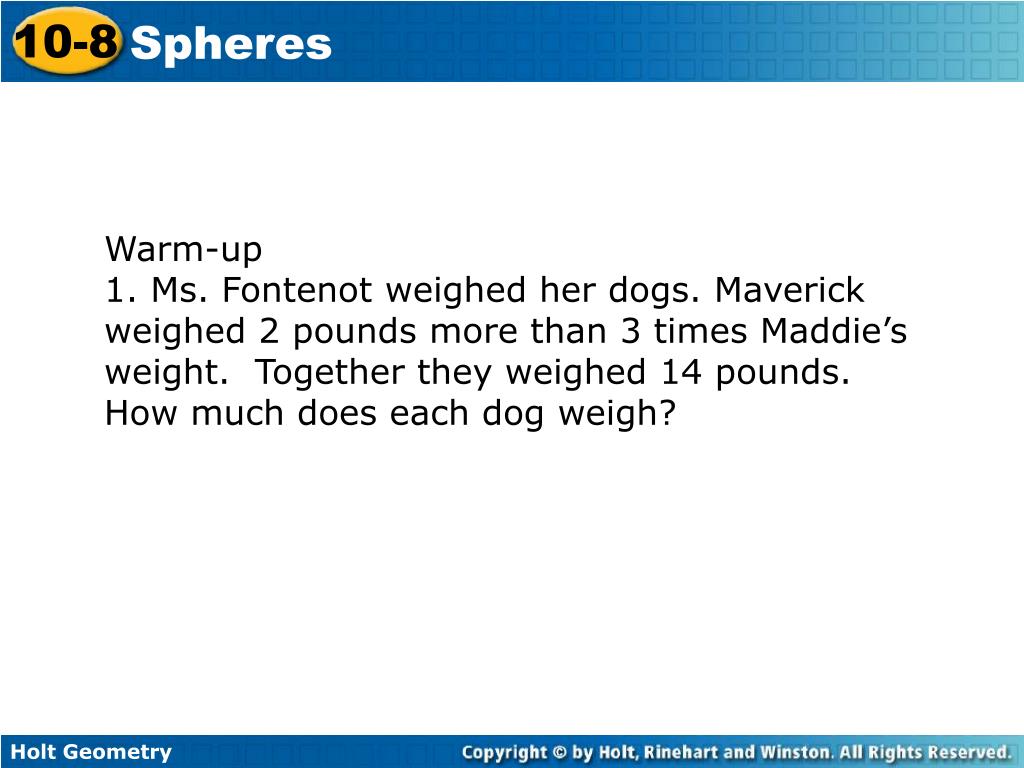 10-8 Spheres

Warm-up
1. Ms. Fontenot weighed her dogs. Maverick weighed 2 pounds more than 3 times Maddie’s weight. Together they weighed 14 pounds. How much does each dog weigh?

Holt Geometry

Copyright © by Holt, Rinehart and Winston. All Rights Reserved.